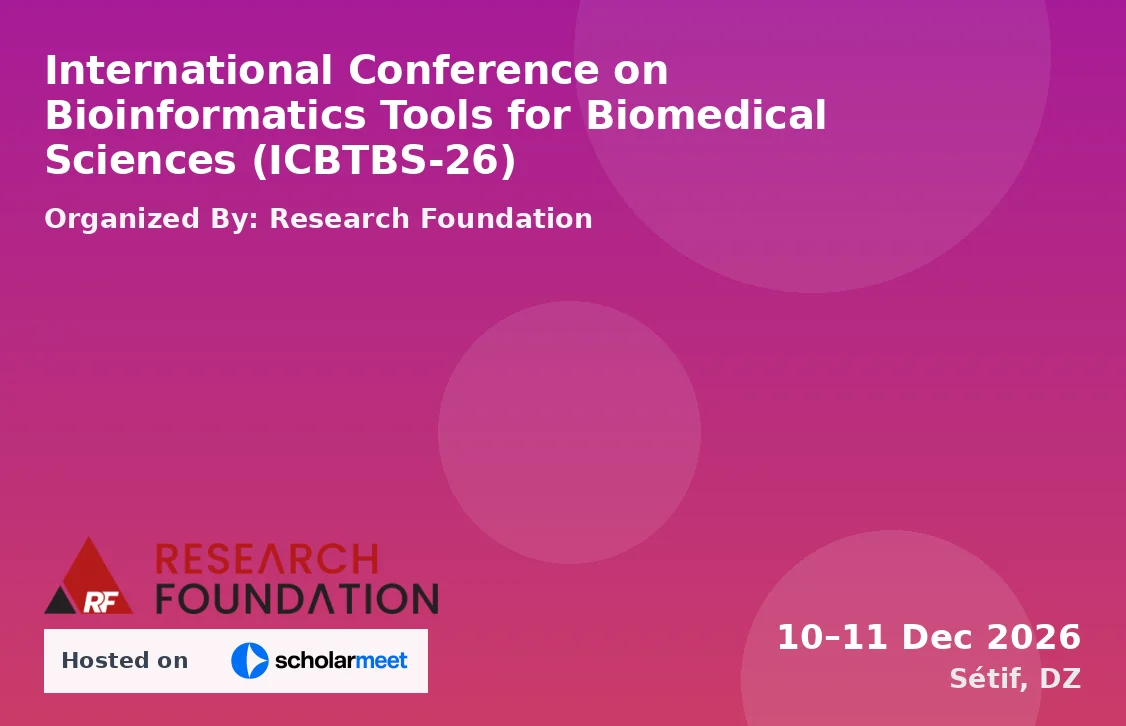 International Conference on Bioinformatics Tools for Biomedical Sciences (ICBTBS-26)

Organized By: Research Foundation

RF RESEARCH FOUNDATION

Hosted on scholarmeet

10–11 Dec 2026
Sétif, DZ